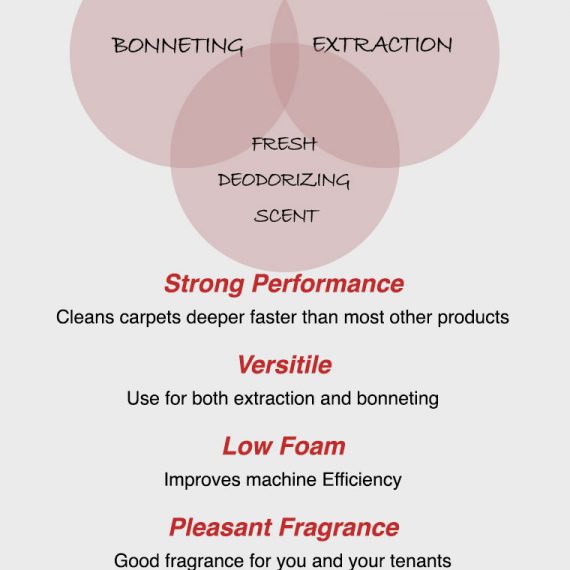 BONNETING

EXTRACTION

FRESH
DEODORIZING
SCENT

Strong Performance

Cleans carpets deeper faster than most other products

Versitile

Use for both extraction and bonneting

Low Foam

Improves machine Efficiency

Pleasant Fragrance

Good fragrance for you and your tenants